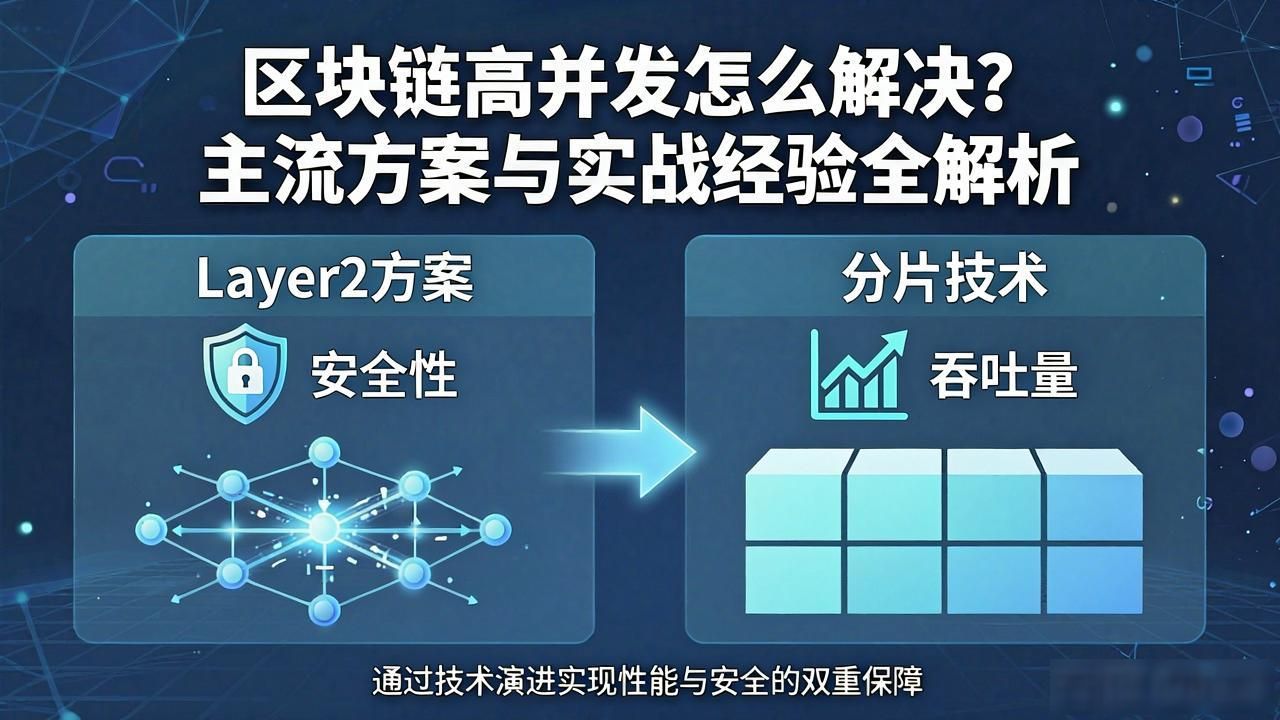 区块链高并发怎么解决？
主流方案与实战经验全解析

Layer2方案

安全性

分片技术

吞吐量

通过技术演进实现性能与安全的双重保障